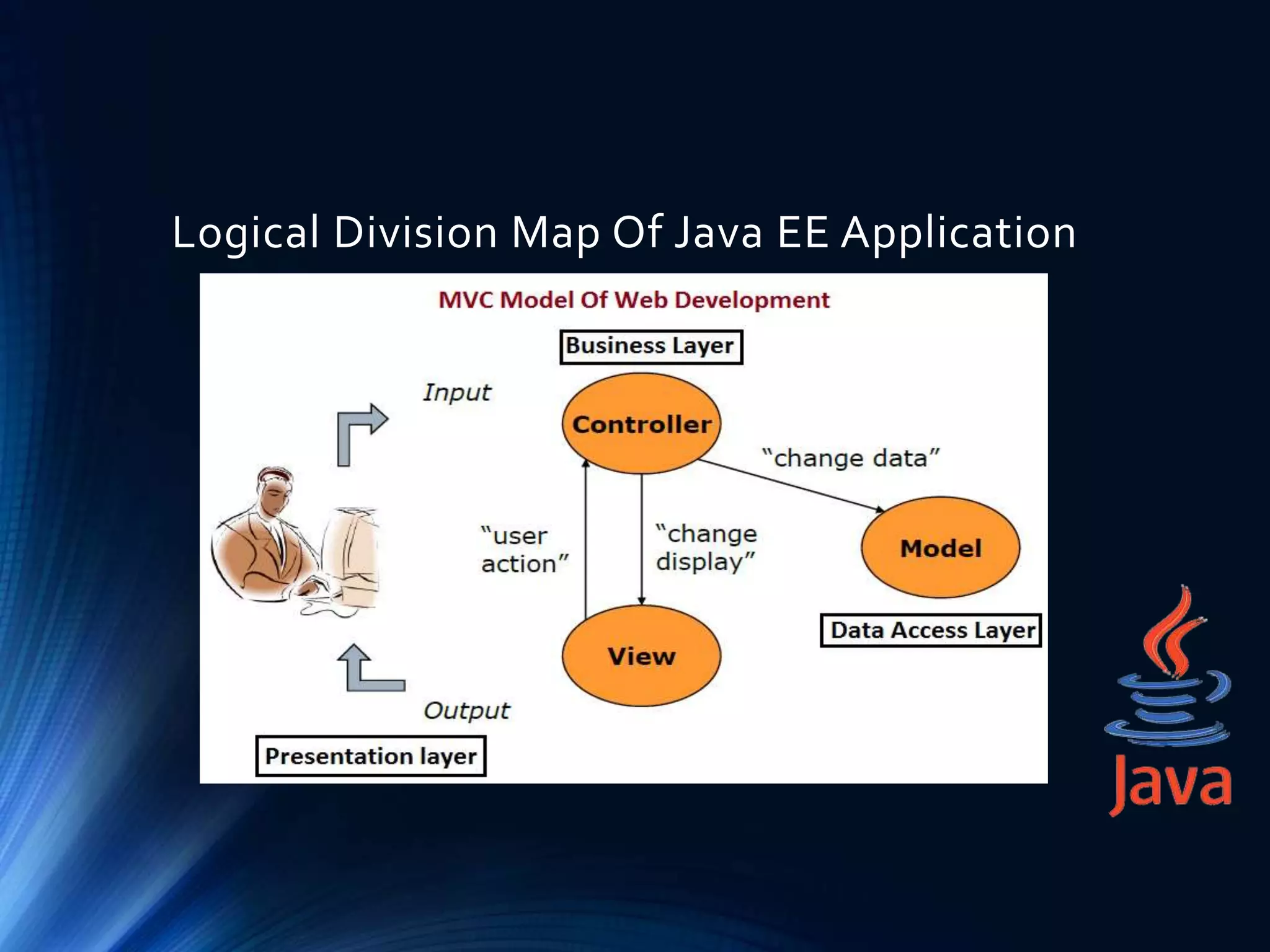 Logical Division Map Of Java EE Application

MVC Model Of Web Development

Business Layer

Input

Controller

"change data"

"user action"

"change display"

Model

Data Access Layer

View

Output

Presentation layer

Java